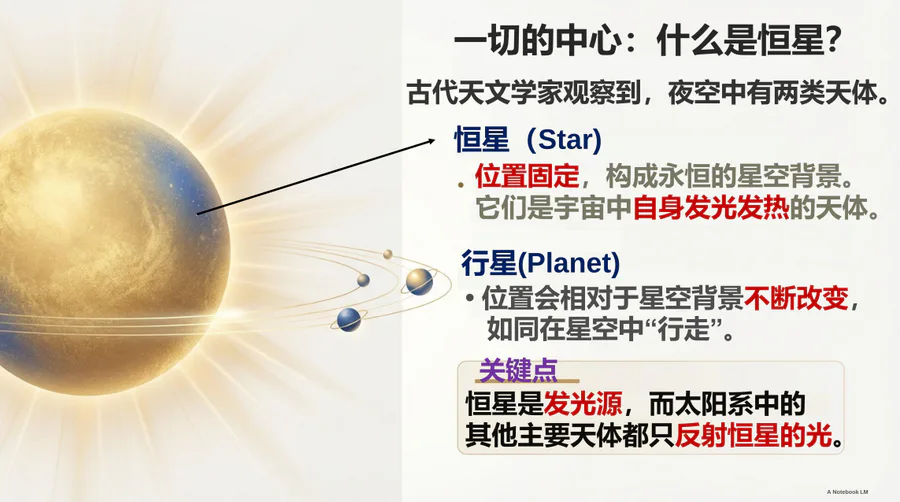 一切的中心：什么是恒星?

古代天文学家观察到，夜空中有两类天体。

恒星（Star)

. 位置固定，构成永恒的星空背景。它们是宇宙中自身发光发热的天体。

行星(Planet)

• 位置会相对于星空背景不断改变，如同在星空中“行走”。

关键点

恒星是发光源，而太阳系中的其他主要天体都只反射恒星的光。

A Notebook LM